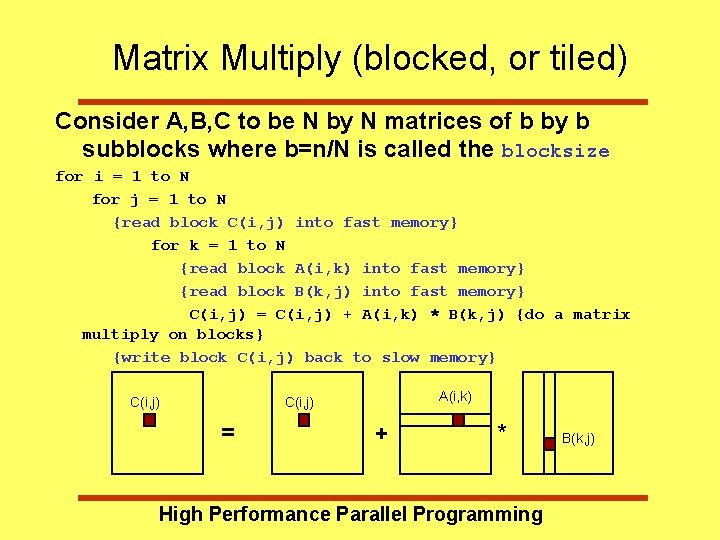 Matrix Multiply (blocked, or tiled)

Consider A,B,C to be N by N matrices of b by b subblocks where b=n/N is called the blocksize

for i = 1 to N
for j = 1 to N
{read block C(i,j) into fast memory}
for k = 1 to N
{read block A(i,k) into fast memory}
{read block B(k,j) into fast memory}
C(i,j) = C(i,j) + A(i,k) * B(k,j) {do a matrix multiply on blocks}
{write block C(i,j) back to slow memory}

C(i,j) = C(i,j) + A(i,k) * B(k,j)

High Performance Parallel Programming